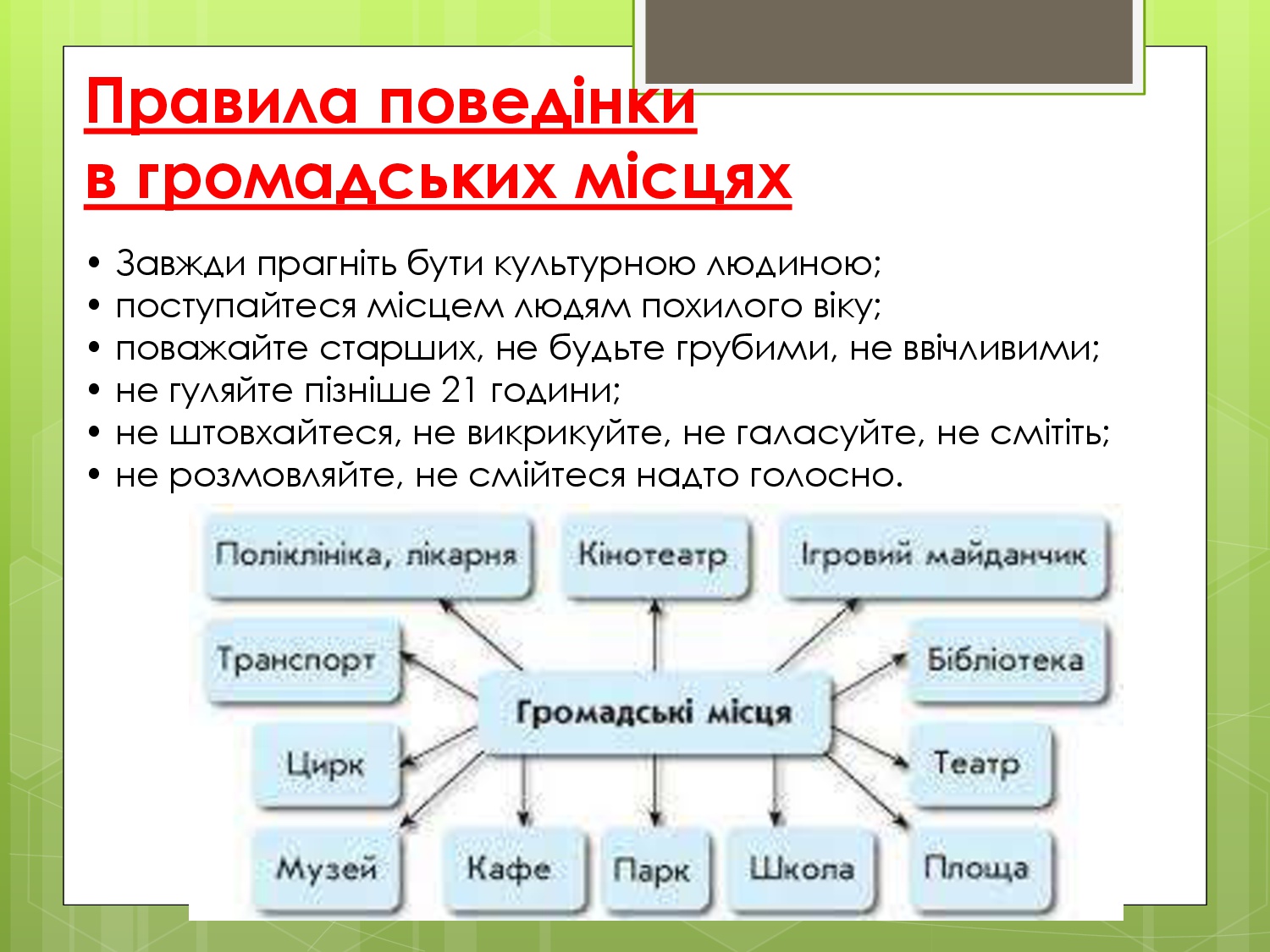 Правила поведінки в громадських місцях

• Завжди прагніть бути культурною людиною;
• поступайтеся місцем людям похилого віку;
• поважайте старших, не будьте грубими, не ввічливими;
• не гуляйте пізніше 21 години;
• не штовхайтеся, не викрикуйте, не галасуйте, не смітіть;
• не розмовляйте, не смійтеся надто голосно.

Поліклініка, лікарня
Кінотеатр
Ігровий майданчик
Транспорт
Бібліотека
Громадські місця
Цирк
Театр
Музей
Кафе
Парк
Школа
Площа